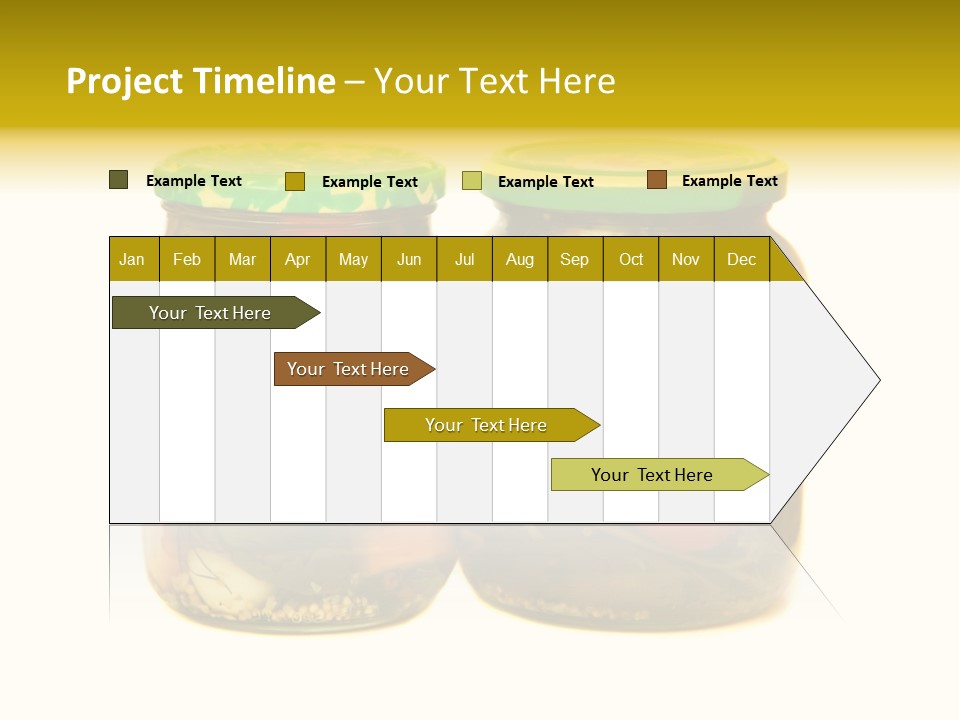 Project Timeline – Your Text Here

Example Text
Example Text
Example Text
Example Text

| Jan | Feb | Mar | Apr | May | Jun | Jul | Aug | Sep | Oct | Nov | Dec |
|---|---|---|---|---|---|---|---|---|---|---|---|

Your Text Here

Your Text Here

Your Text Here

Your Text Here